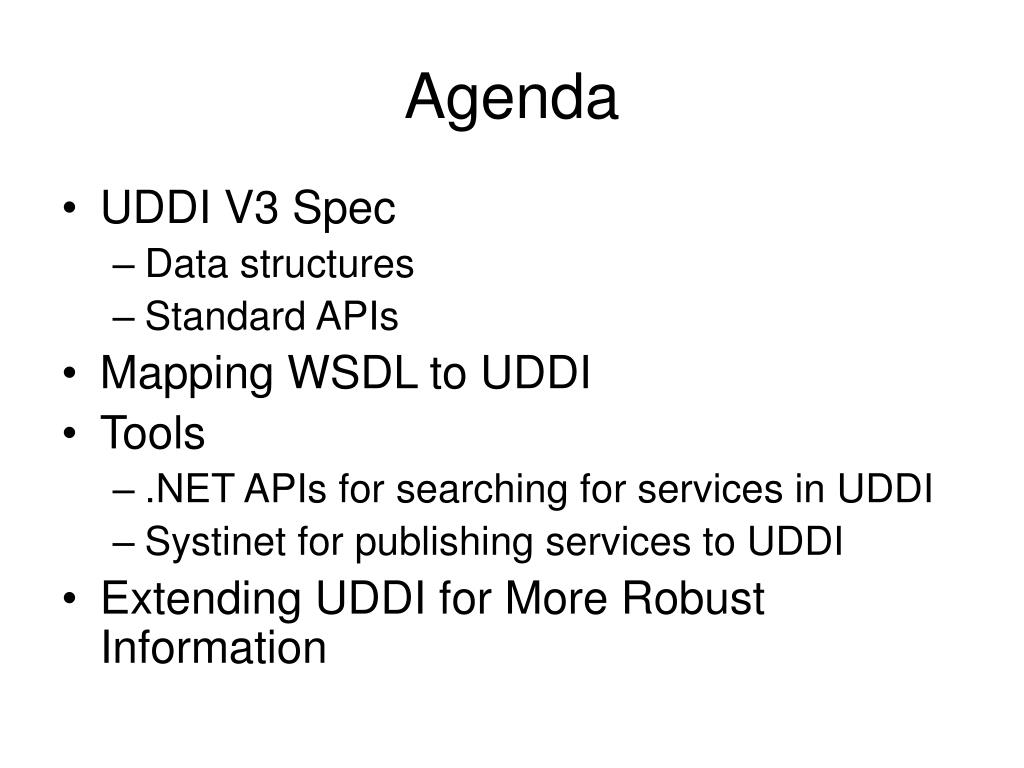 Agenda

• UDDI V3 Spec
– Data structures
– Standard APIs
• Mapping WSDL to UDDI
• Tools
– .NET APIs for searching for services in UDDI
– Systinet for publishing services to UDDI
• Extending UDDI for More Robust Information